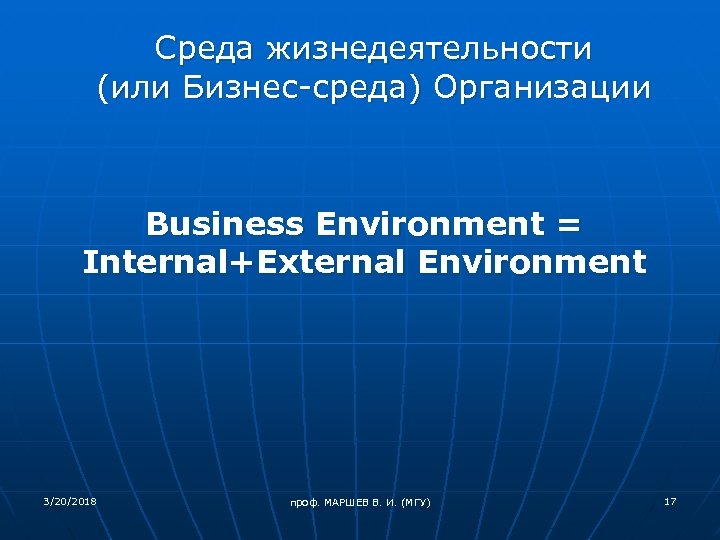 Среда жизнедеятельности (или Бизнес-среда) Организации

Business Environment = Internal+External Environment

3/20/2018

проф. МАРШЕВ В. И. (МГУ)

17